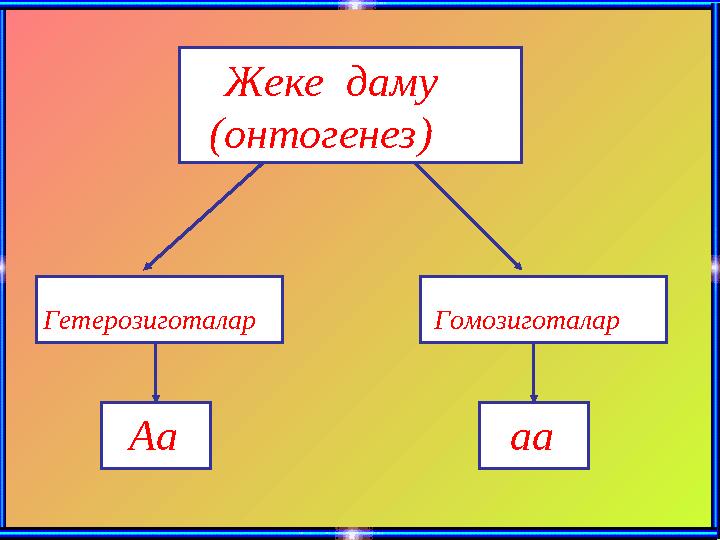 Жеке даму (онтогенез)

Гетерозиготалар

Гомозиготалар

Аа

аа